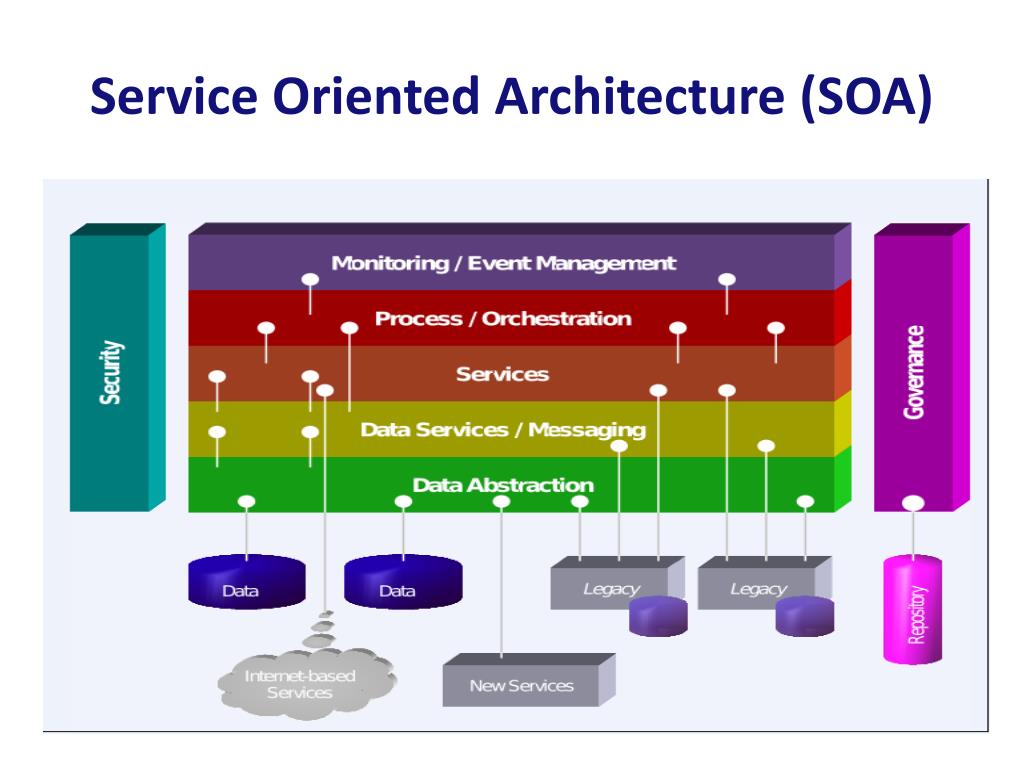 Service Oriented Architecture (SOA)

Security

Monitoring / Event Management

Process / Orchestration

Services

Data Services / Messaging

Data Abstraction

Governance

Data

Data

Legacy

Legacy

Repository

Internet-based Services

New Services